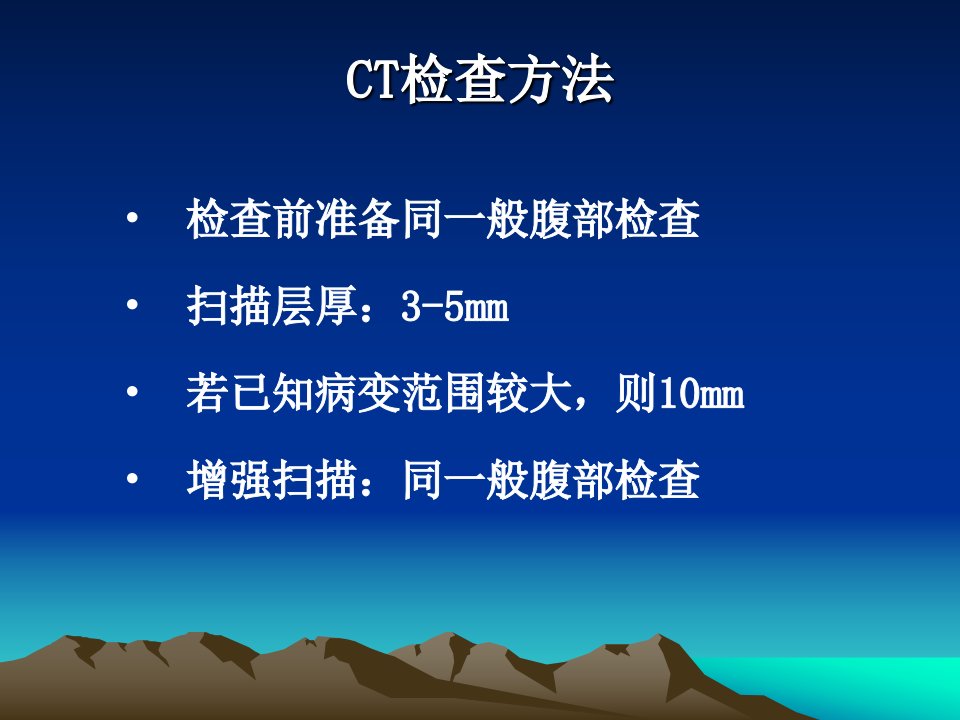 CT检查方法

• 检查前准备同一般腹部检查
• 扫描层厚：3-5mm
• 若已知病变范围较大，则10mm
• 增强扫描：同一般腹部检查